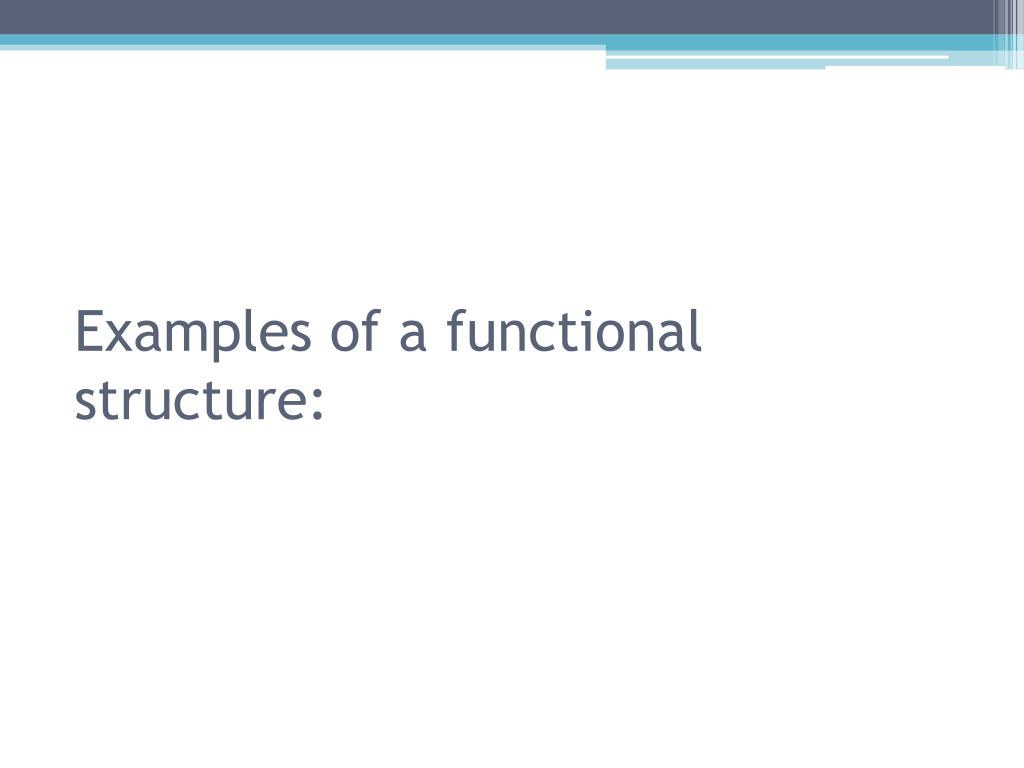 Examples of a functional structure: